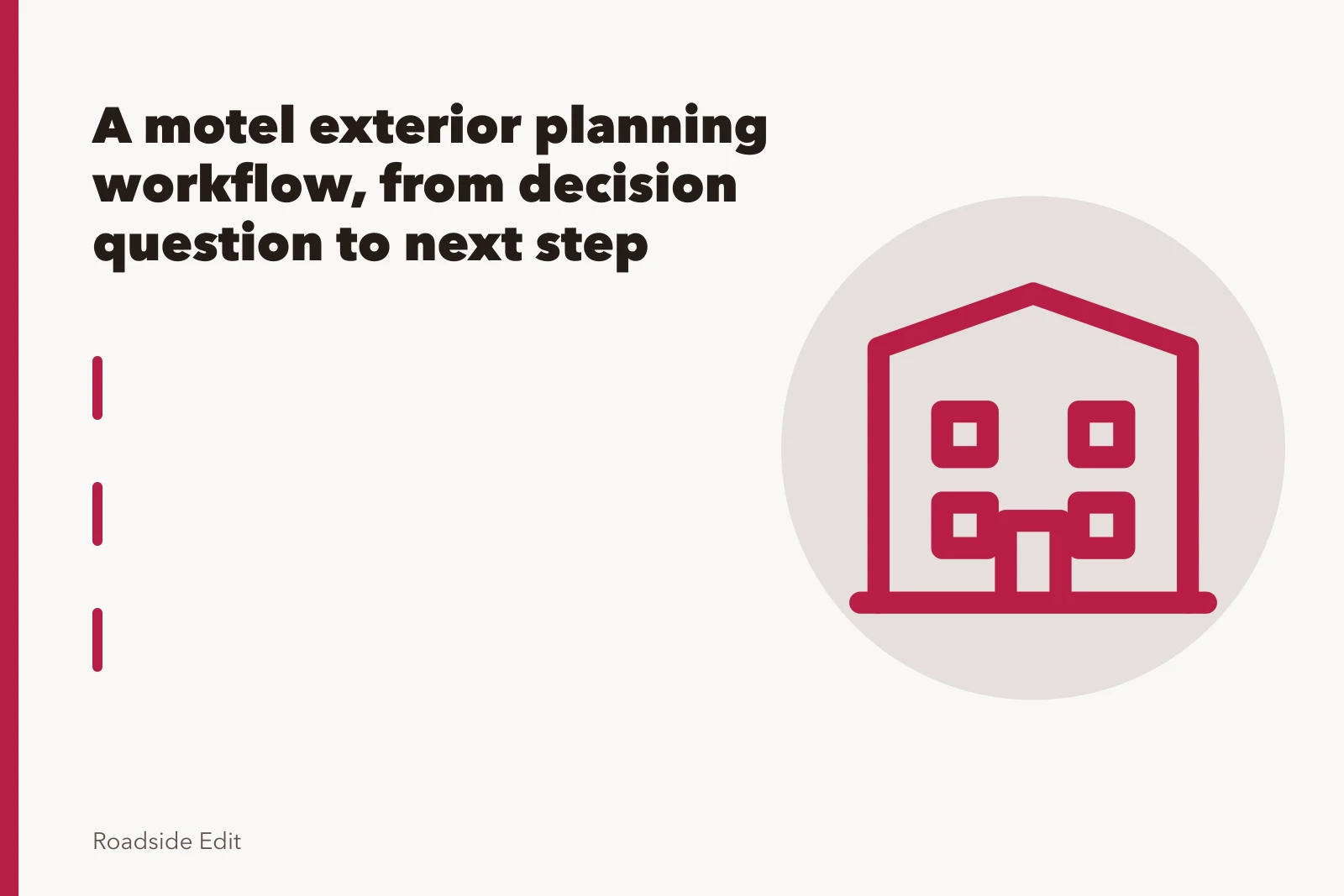 A motel exterior planning workflow, from decision question to next step

Roadside Edit